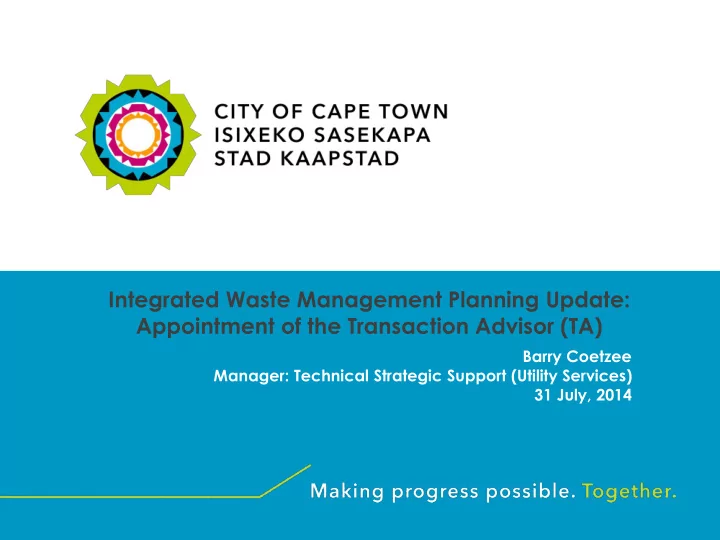 CITY OF CAPE TOWN
ISIXEKO SASEKAPA
STAD KAAPSTAD

Integrated Waste Management Planning Update: Appointment of the Transaction Advisor (TA)

Barry Coetzee
Manager: Technical Strategic Support (Utility Services)
31 July, 2014

Making progress possible. Together.